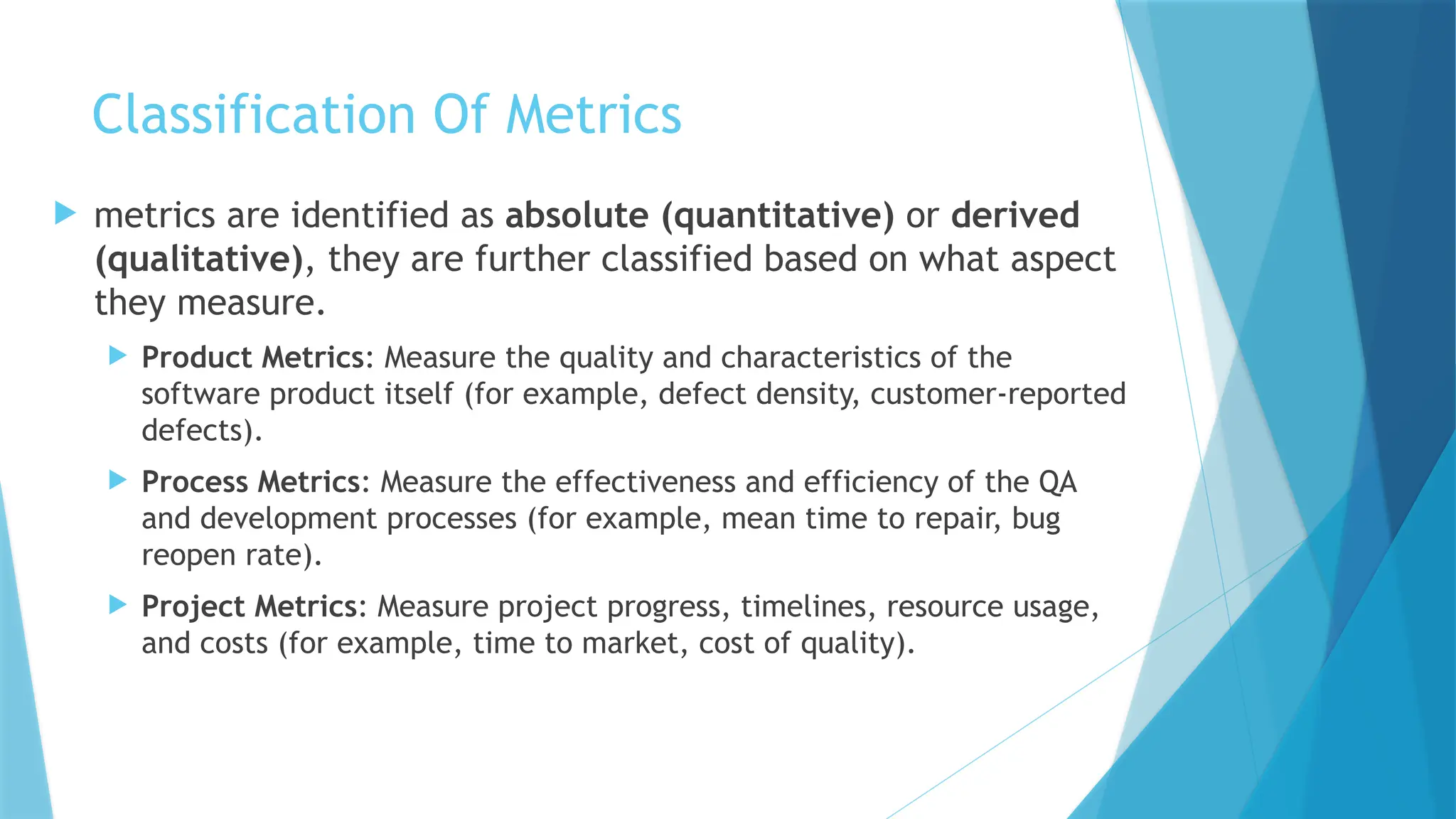 Classification Of Metrics

metrics are identified as absolute (quantitative) or derived (qualitative), they are further classified based on what aspect they measure.

Product Metrics: Measure the quality and characteristics of the software product itself (for example, defect density, customer-reported defects).

Process Metrics: Measure the effectiveness and efficiency of the QA and development processes (for example, mean time to repair, bug reopen rate).

Project Metrics: Measure project progress, timelines, resource usage, and costs (for example, time to market, cost of quality).